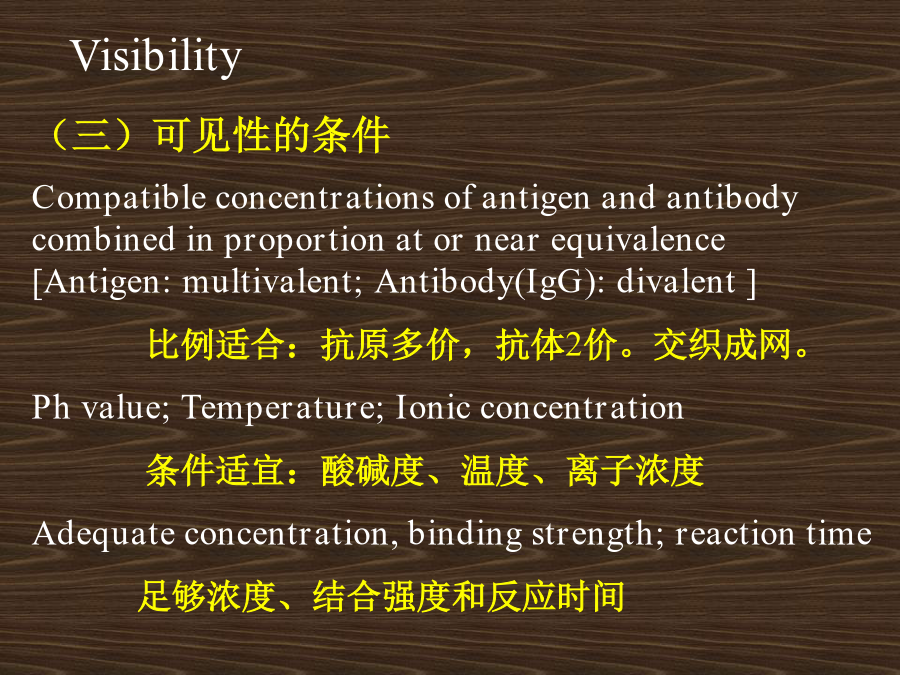 Visibility

（三）可见性的条件

Compatible concentrations of antigen and antibody combined in proportion at or near equivalence [Antigen: multivalent; Antibody(IgG): divalent ]

比例适合：抗原多价，抗体2价。交织成网。

Ph value; Temperature; Ionic concentration

条件适宜：酸碱度、温度、离子浓度

Adequate concentration, binding strength; reaction time

足够浓度、结合强度和反应时间